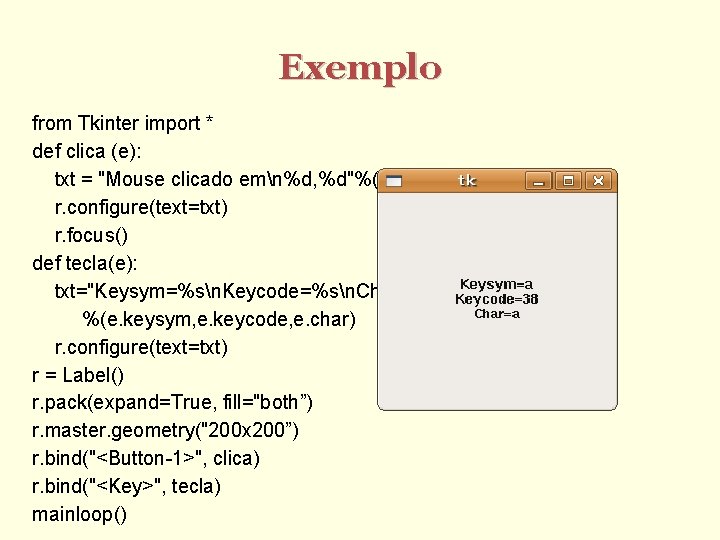 Exemplo

from Tkinter import *
def clica (e):
txt = "Mouse clicado em\n%d,%d"%(
r.configure(text=txt)
r.focus()
def tecla(e):
txt="Keysym=%s\nKeycode=%s\nCh
%(e.keysym,e.keycode,e.char)
r.configure(text=txt)
r = Label()
r.pack(expand=True, fill="both”)
r.master.geometry("200x200”)
r.bind("<Button-1>", clica)
r.bind("<Key>", tecla)
mainloop()

tk

Keysym=a
Keycode=38
Char=a